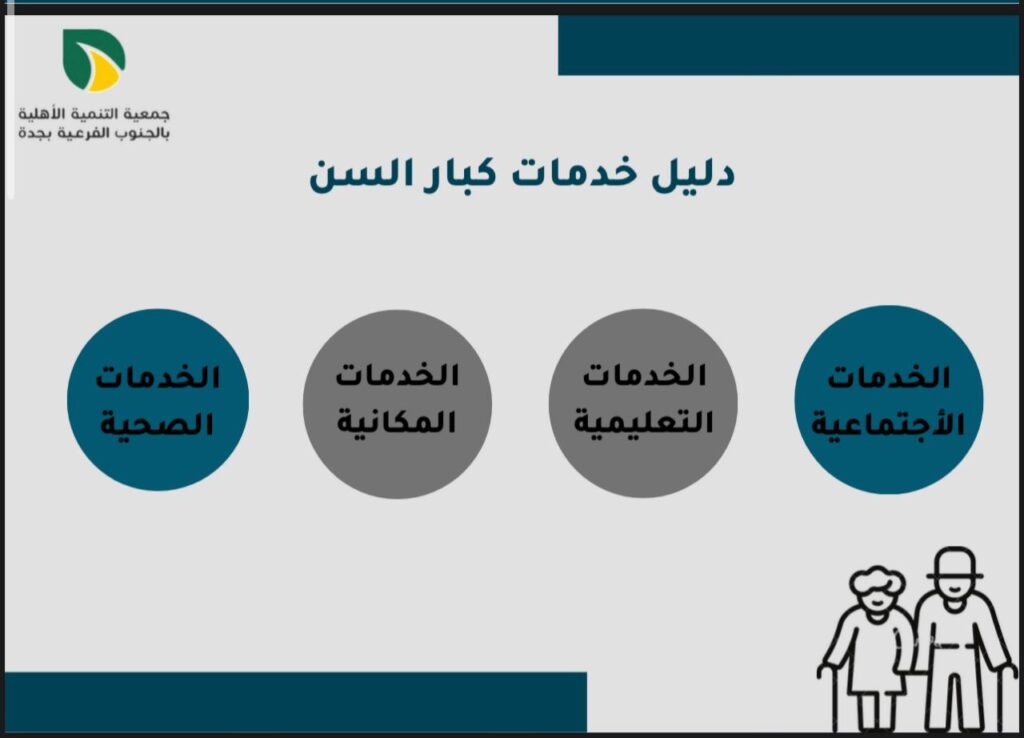 جمعية التنمية الأهلية
بالجنوب الفرعية بجدة

دليل خدمات كبار السن

الخدمات الأجتماعية

الخدمات التعليمية

الخدمات المكانية

الخدمات الصحية